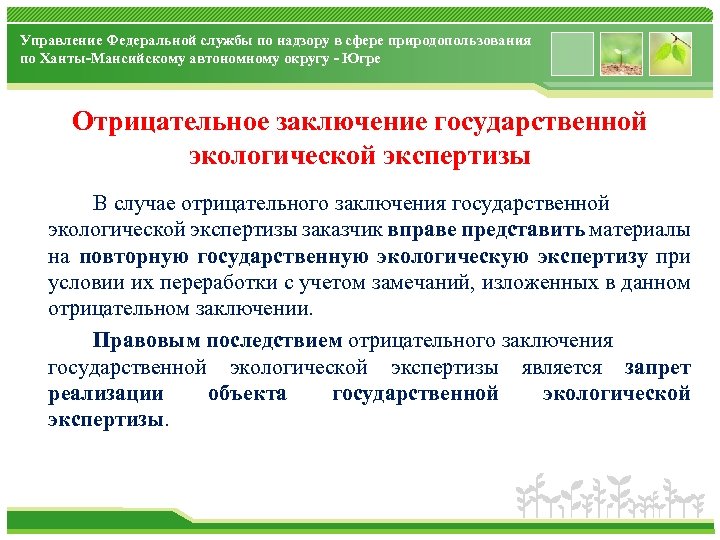 Управление Федеральной службы по надзору в сфере природопользования по Ханты-Мансийскому автономному округу - Югре

Отрицательное заключение государственной экологической экспертизы

В случае отрицательного заключения государственной экологической экспертизы заказчик вправе представить материалы на повторную государственную экологическую экспертизу при условии их переработки с учетом замечаний, изложенных в данном отрицательном заключении.

Правовым последствием отрицательного заключения государственной экологической экспертизы является запрет реализации объекта государственной экологической экспертизы.